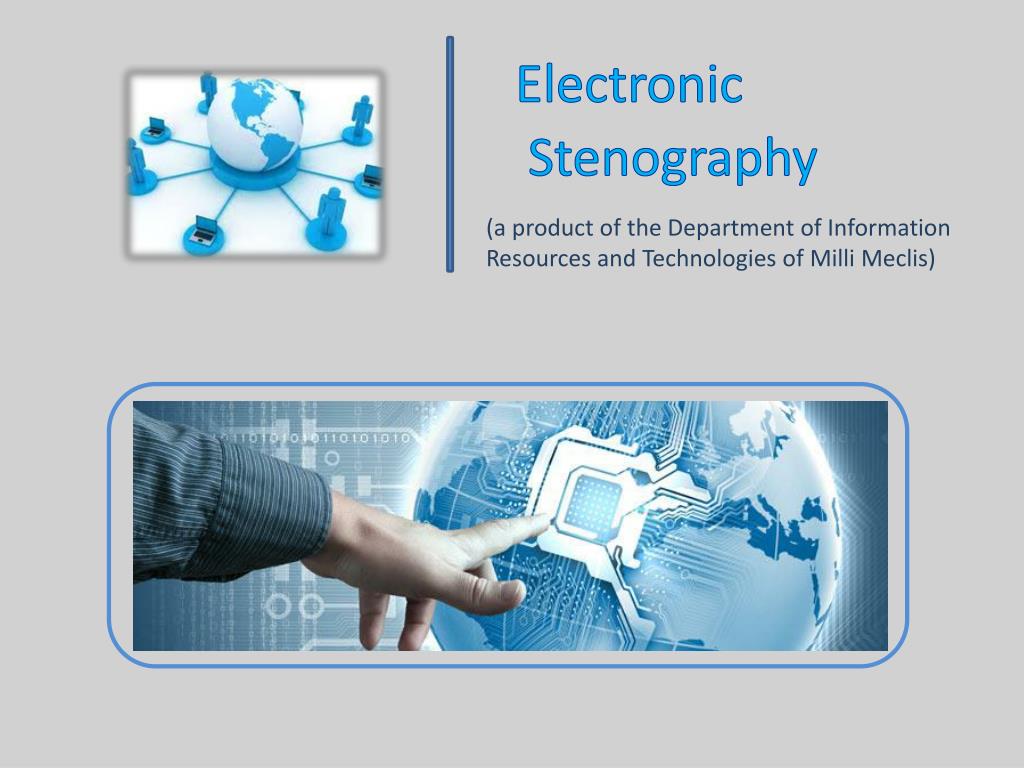 Electronic Stenography

(a product of the Department of Information Resources and Technologies of Milli Meclis)